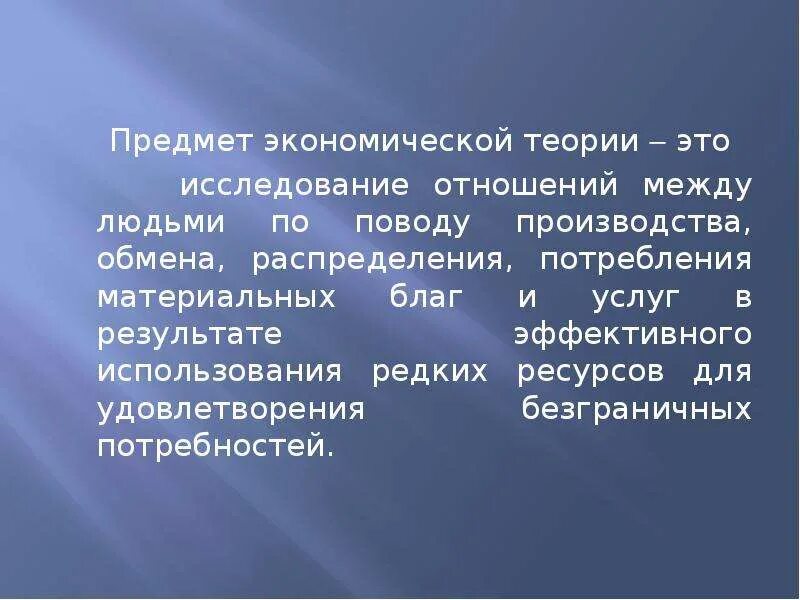 Предмет экономической теории – это

исследование отношений между людьми по поводу производства, обмена, распределения, потребления материальных благ и услуг в результате эффективного использования редких ресурсов для удовлетворения безграничных потребностей.